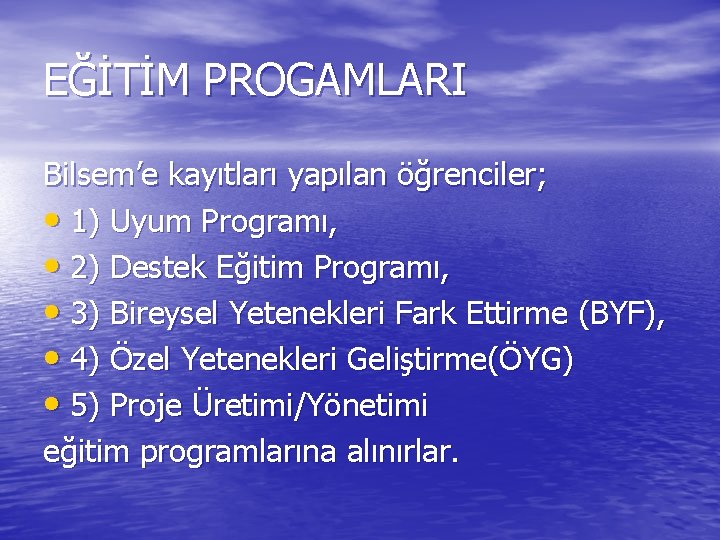 EĞİTİM PROGAMLARI

Bilsem’e kayıtları yapılan öğrenciler;

• 1) Uyum Programı,
• 2) Destek Eğitim Programı,
• 3) Bireysel Yetenekleri Fark Ettirme (BYF),
• 4) Özel Yetenekleri Geliştirme(ÖYG)
• 5) Proje Üretimi/Yönetimi

eğitim programlarına alınırlar.